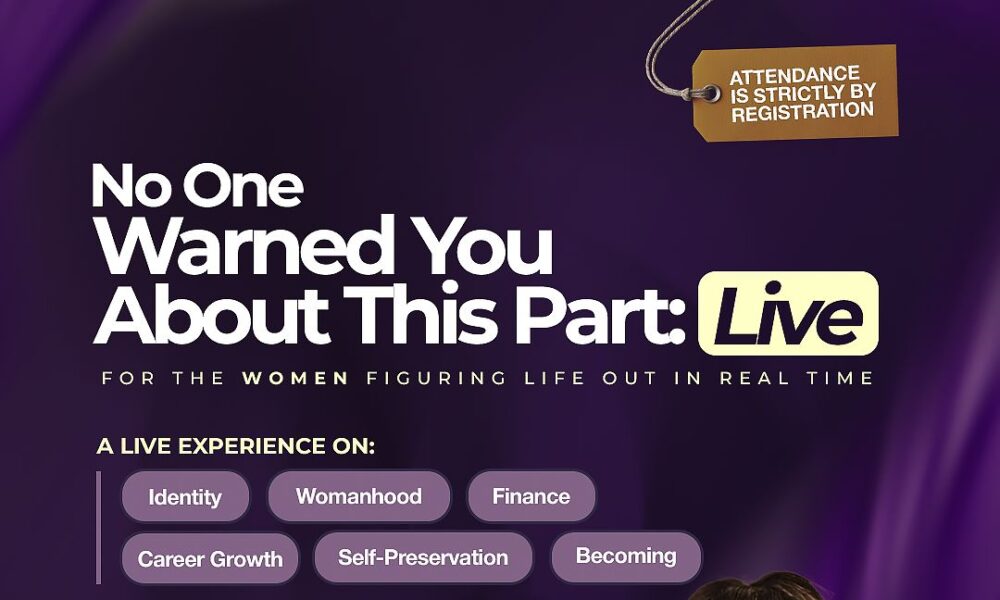 ATTENDANCE IS STRICTLY BY REGISTRATION

No One Warned You About This Part: Live

FOR THE WOMEN FIGURING LIFE OUT IN REAL TIME

A LIVE EXPERIENCE ON:

Identity
Womanhood
Finance
Career Growth
Self-Preservation
Becoming